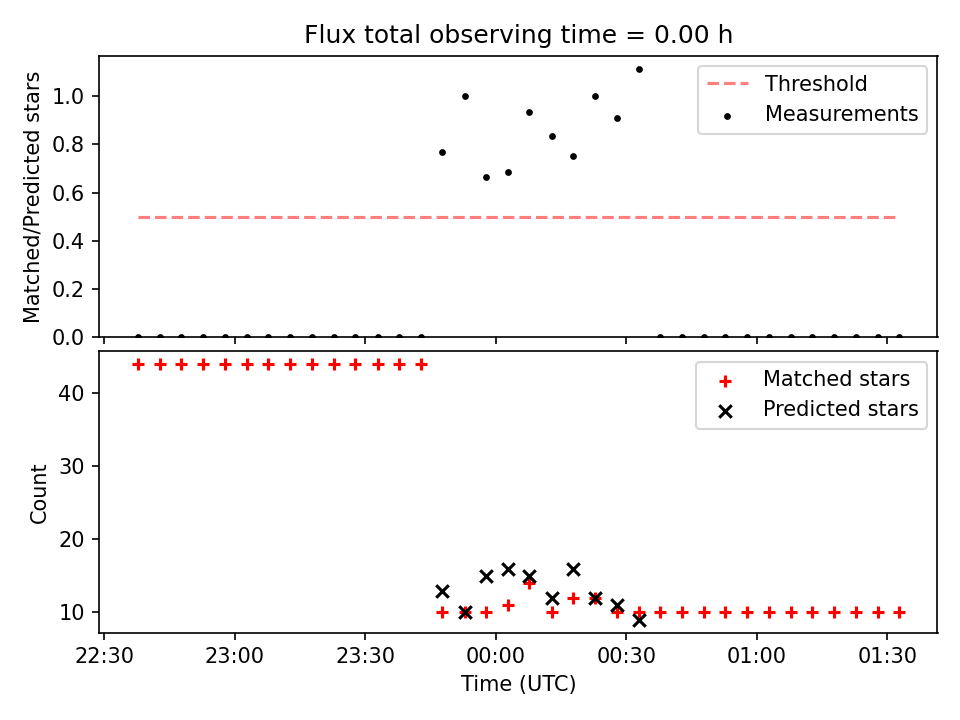 Flux total observing time = 0.00 h

Matched/Predicted stars

1.0
0.8
0.6
0.4
0.2
0.0

Threshold
Measurements

Count

40
30
20
10

Matched stars
Predicted stars

22:30 23:00 23:30 00:00 00:30 01:00 01:30

Time (UTC)